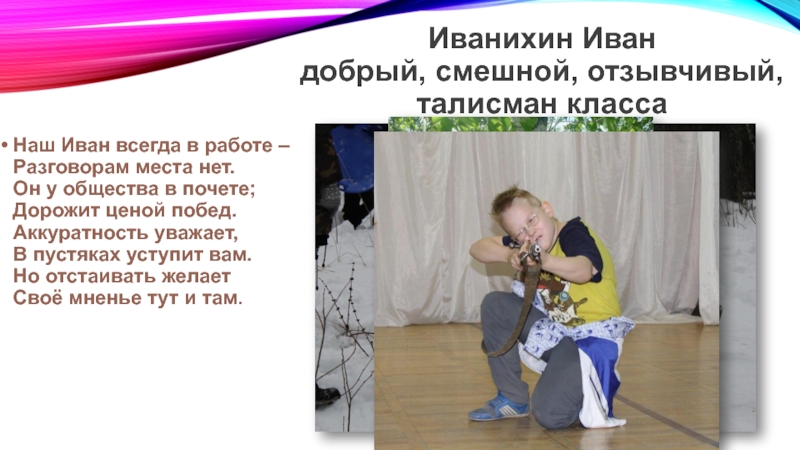 Иванихин Иван
добрый, смешной, отзывчивый, талисман класса

• Наш Иван всегда в работе –
Разговорам места нет.
Он у общества в почете;
Дорожит ценой побед.
Аккуратность уважает,
В пустяках уступит вам.
Но отстаивать желает
Своё мненье тут и там.